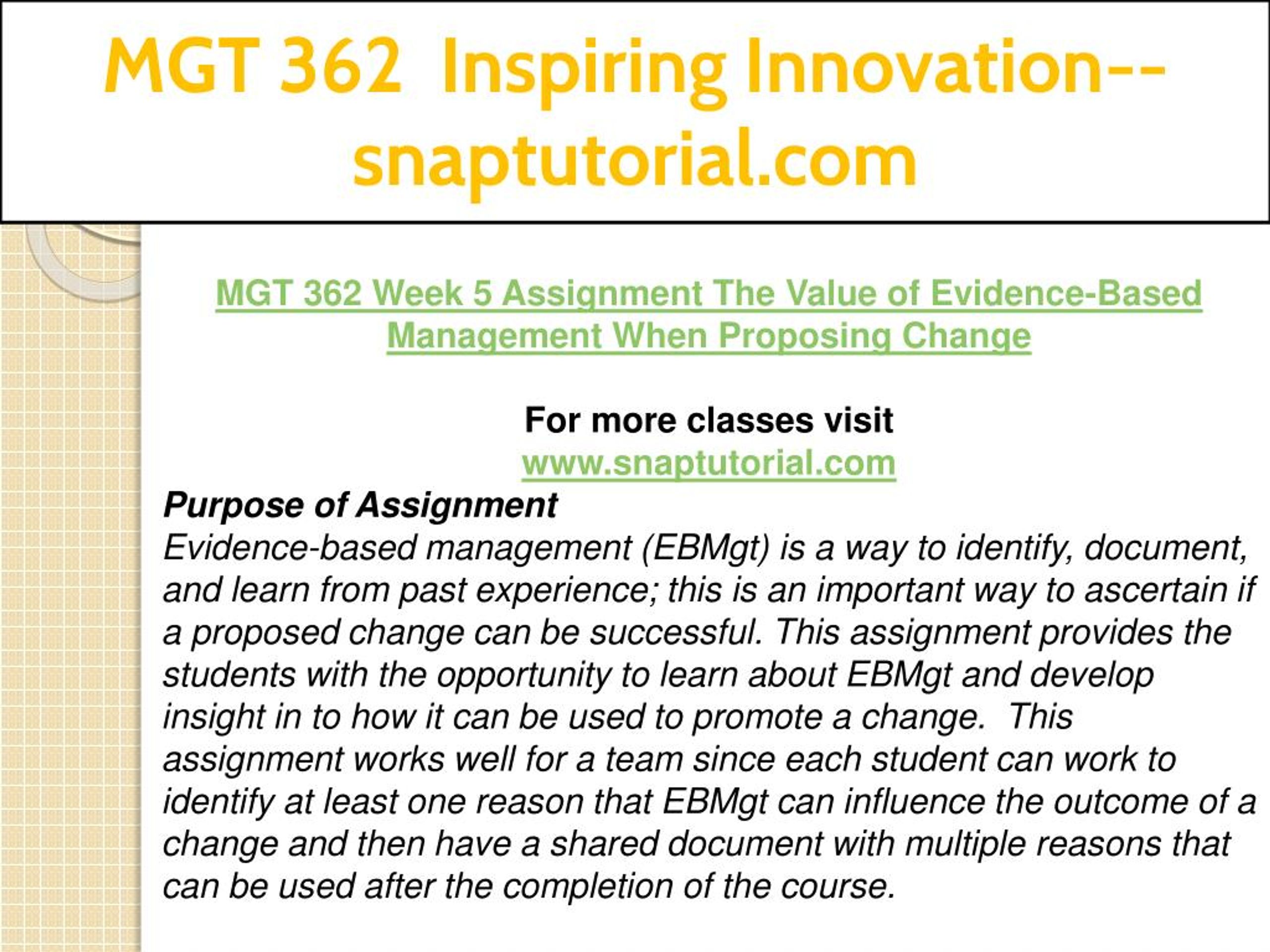 MGT 362 Inspiring Innovation--snaptutorial.com

MGT 362 Week 5 Assignment The Value of Evidence-Based Management When Proposing Change

For more classes visit
www.snaptutorial.com

Purpose of Assignment
Evidence-based management (EBMgt) is a way to identify, document, and learn from past experience; this is an important way to ascertain if a proposed change can be successful. This assignment provides the students with the opportunity to learn about EBMgt and develop insight in to how it can be used to promote a change. This assignment works well for a team since each student can work to identify at least one reason that EBMgt can influence the outcome of a change and then have a shared document with multiple reasons that can be used after the completion of the course.